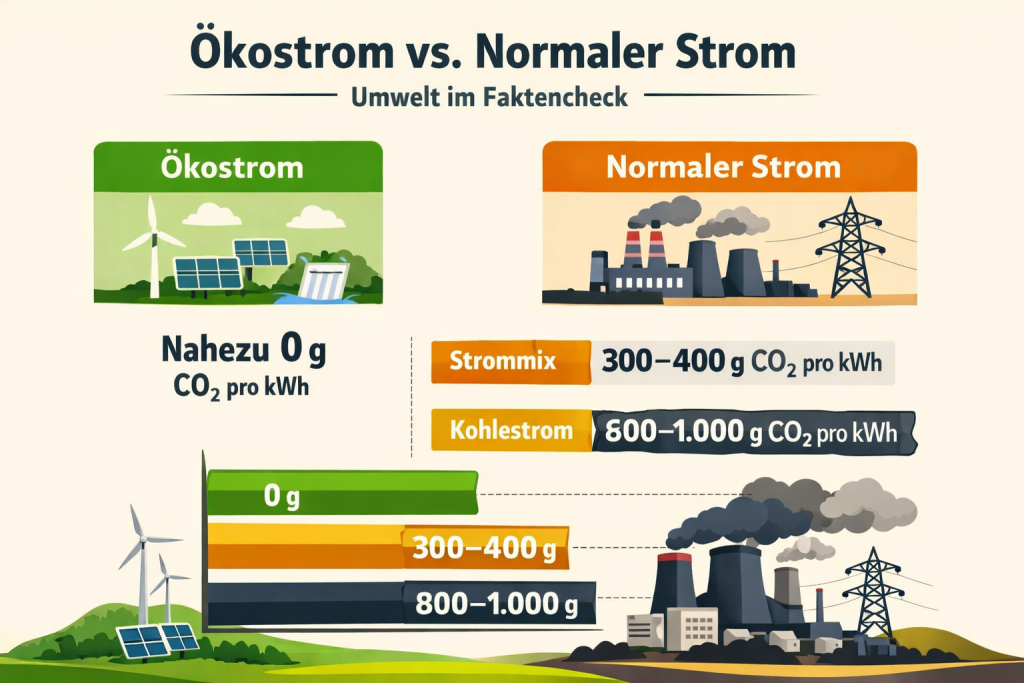 Ökostrom vs. Normaler Strom

Umwelt im Faktencheck

Ökostrom

Normaler Strom

Nahezu 0 g
$CO_2$ pro kWh

Strommix 300–400 g $CO_2$ pro kWh

Kohlestrom 800–1.000 g $CO_2$ pro kWh

0 g

300–400 g

800–1.000 g